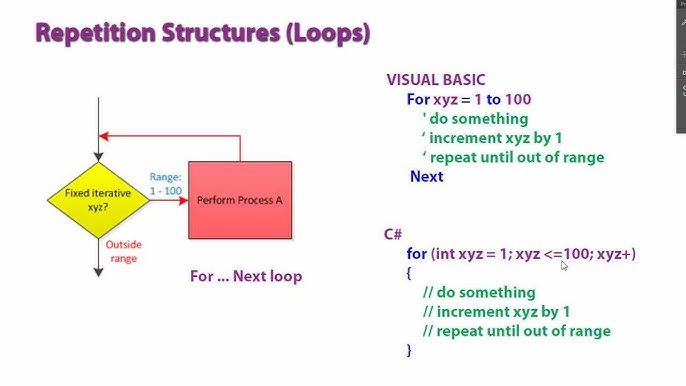 Repetition Structures (Loops)

Fixed iterative xyz?

Range: 1 - 100

Perform Process A

Outside range

For ... Next loop

VISUAL BASIC
For xyz = 1 to 100
' do something
‘ increment xyz by 1
‘ repeat until out of range
Next

C#
for (int xyz = 1; xyz <=100; xyz+)
{
// do something
// increment xyz by 1
// repeat until out of range
}